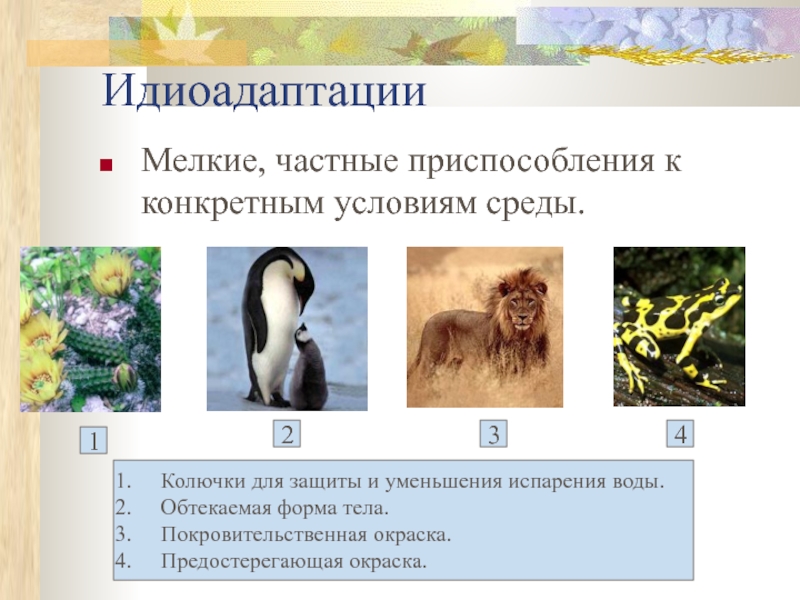 Идиоадаптации

Мелкие, частные приспособления к конкретным условиям среды.

1

2

3

4

1. Колючки для защиты и уменьшения испарения воды.
2. Обтекаемая форма тела.
3. Покровительственная окраска.
4. Предостерегающая окраска.